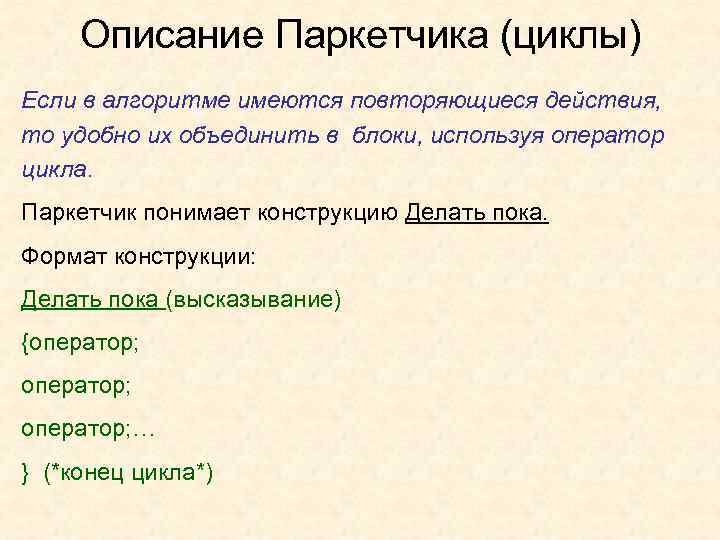 Описание Паркетчика (циклы)

Если в алгоритме имеются повторяющиеся действия, то удобно их объединить в блоки, используя оператор цикла.

Паркетчик понимает конструкцию Делать пока.

Формат конструкции:

Делать пока (высказывание)

{оператор;

оператор;

оператор;…

} (*конец цикла*)